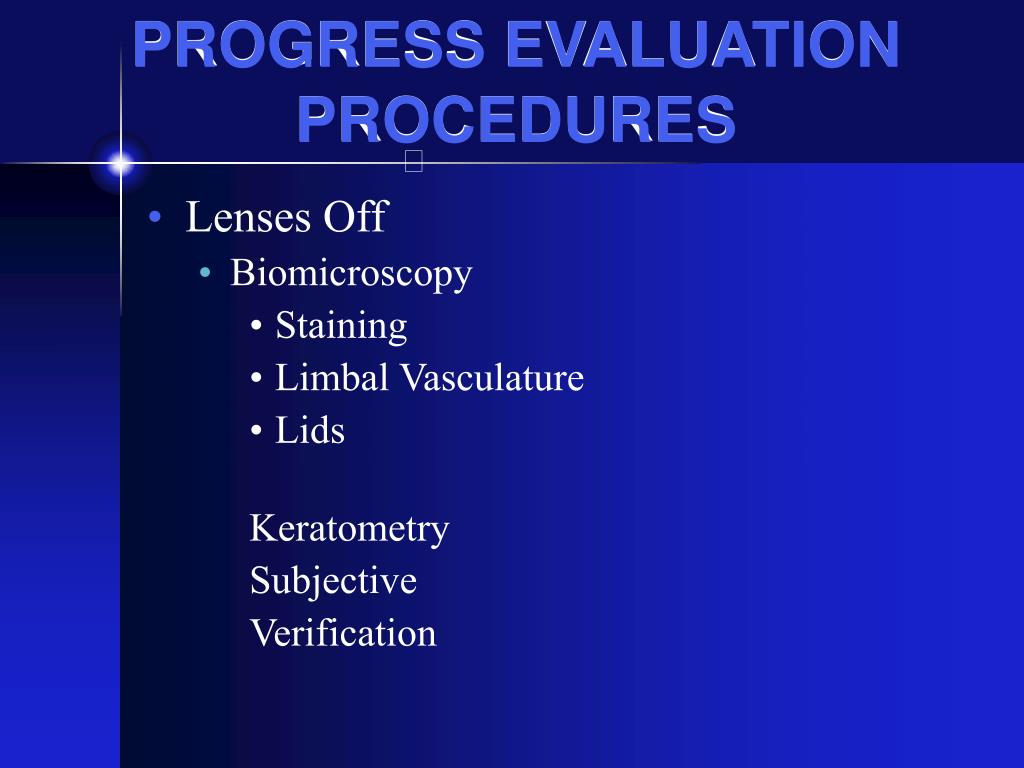 PROGRESS EVALUATION PROCEDURES

• Lenses Off
  • Biomicroscopy
    • Staining
    • Limbal Vasculature
    • Lids

Keratometry
Subjective
Verification